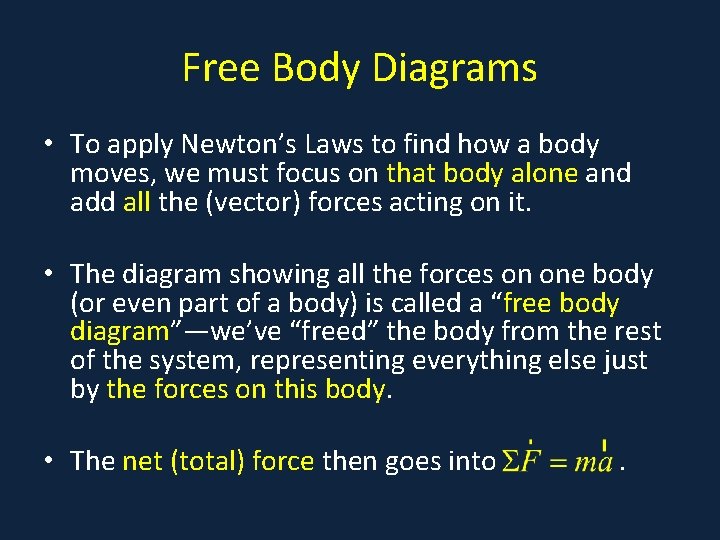 Free Body Diagrams

• To apply Newton's Laws to find how a body moves, we must focus on that body alone and add all the (vector) forces acting on it.

• The diagram showing all the forces on one body (or even part of a body) is called a "free body diagram"—we've "freed" the body from the rest of the system, representing everything else just by the forces on this body.

• The net (total) force then goes into $\Sigma \vec{F} = m\vec{a}$ .